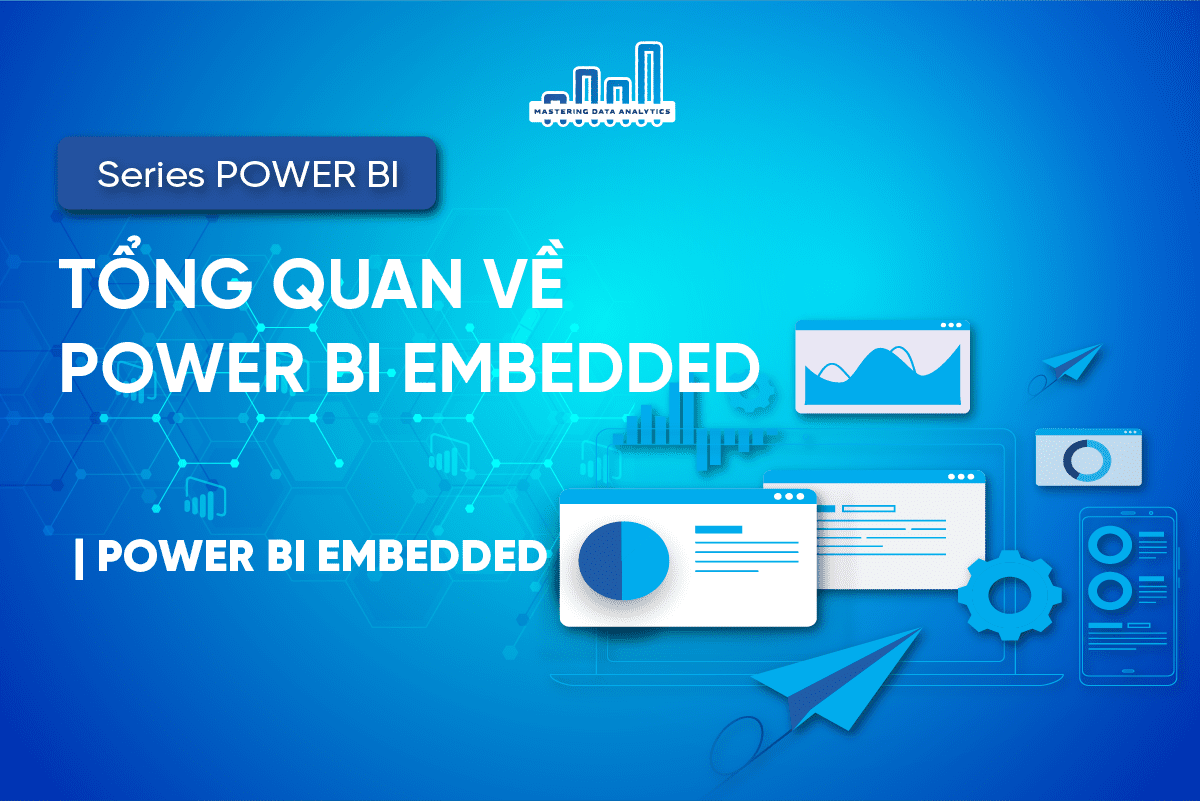 MASTERING DATA ANALYTICS

Series POWER BI

TỔNG QUAN VỀ POWER BI EMBEDDED

| POWER BI EMBEDDED